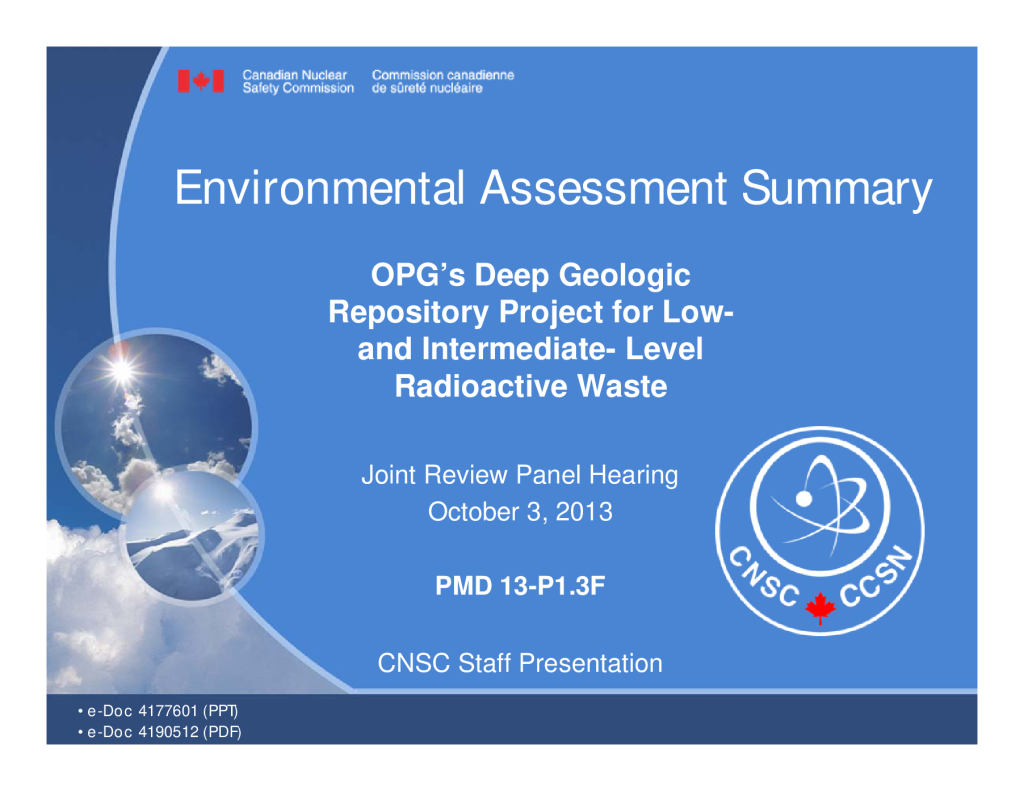 Canadian Nuclear Safety Commission
Commission canadienne de sûreté nucléaire

Environmental Assessment Summary

OPG's Deep Geologic Repository Project for Low- and Intermediate- Level Radioactive Waste

Joint Review Panel Hearing
October 3, 2013

PMD 13-P1.3F

CNSC Staff Presentation

CNSC CCSN

• e-Doc 4177601 (PPT)
• e-Doc 4190512 (PDF)